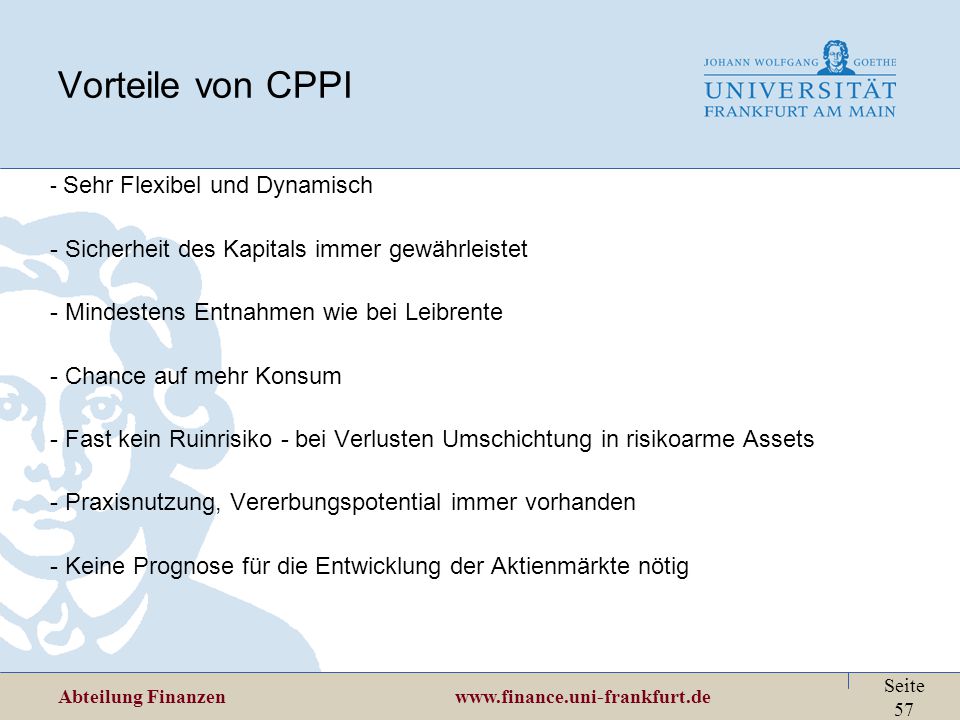 Vorteile von CPPI

JOHANN WOLFGANG GOETHE
UNIVERSITÄT
FRANKFURT AM MAIN

- Sehr Flexibel und Dynamisch

- Sicherheit des Kapitals immer gewährleistet

- Mindestens Entnahmen wie bei Leibrente

- Chance auf mehr Konsum

- Fast kein Ruinrisiko - bei Verlusten Umschichtung in risikoarme Assets

- Praxisnutzung, Vererbungspotential immer vorhanden

- Keine Prognose für die Entwicklung der Aktienmärkte nötig

Abteilung Finanzen www.finance.uni-frankfurt.de Seite 57